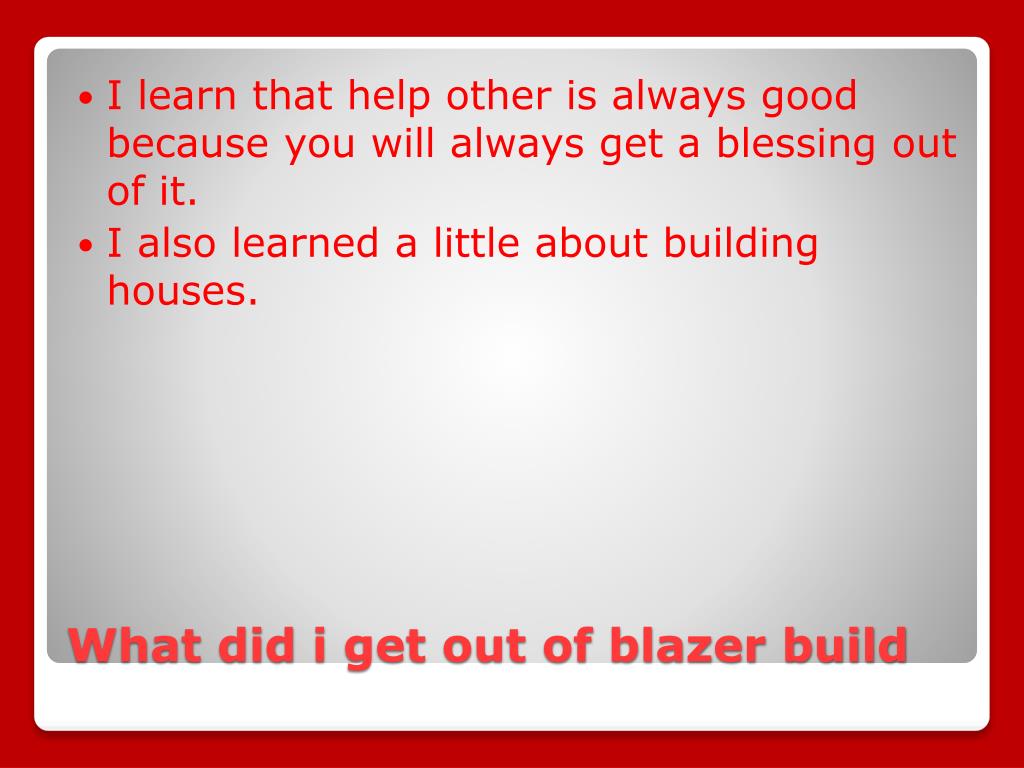 • I learn that help other is always good because you will always get a blessing out of it.
• I also learned a little about building houses.

What did i get out of blazer build